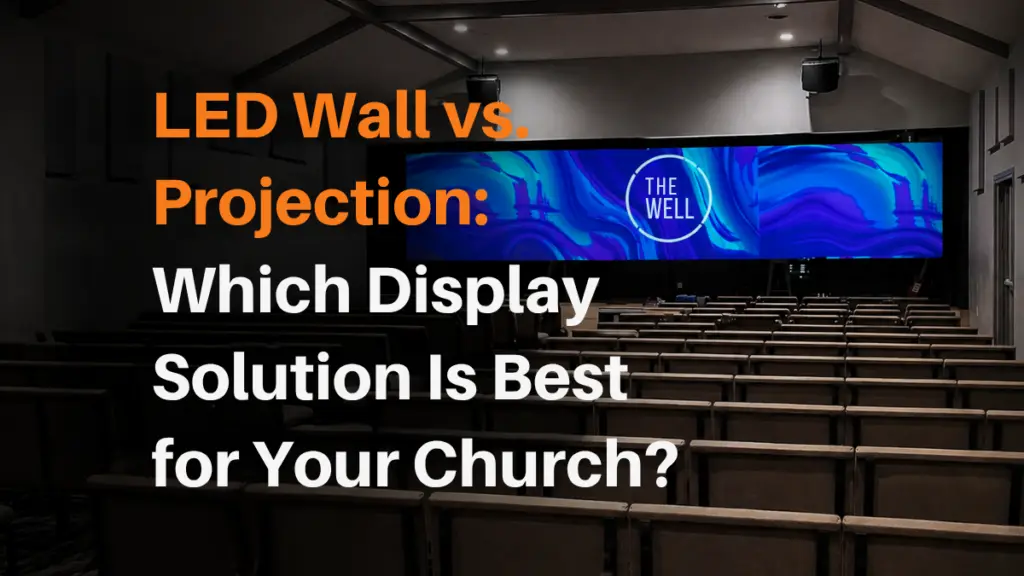 LED Wall vs. Projection: Which Display Solution Is Best for Your Church?

THE WELL